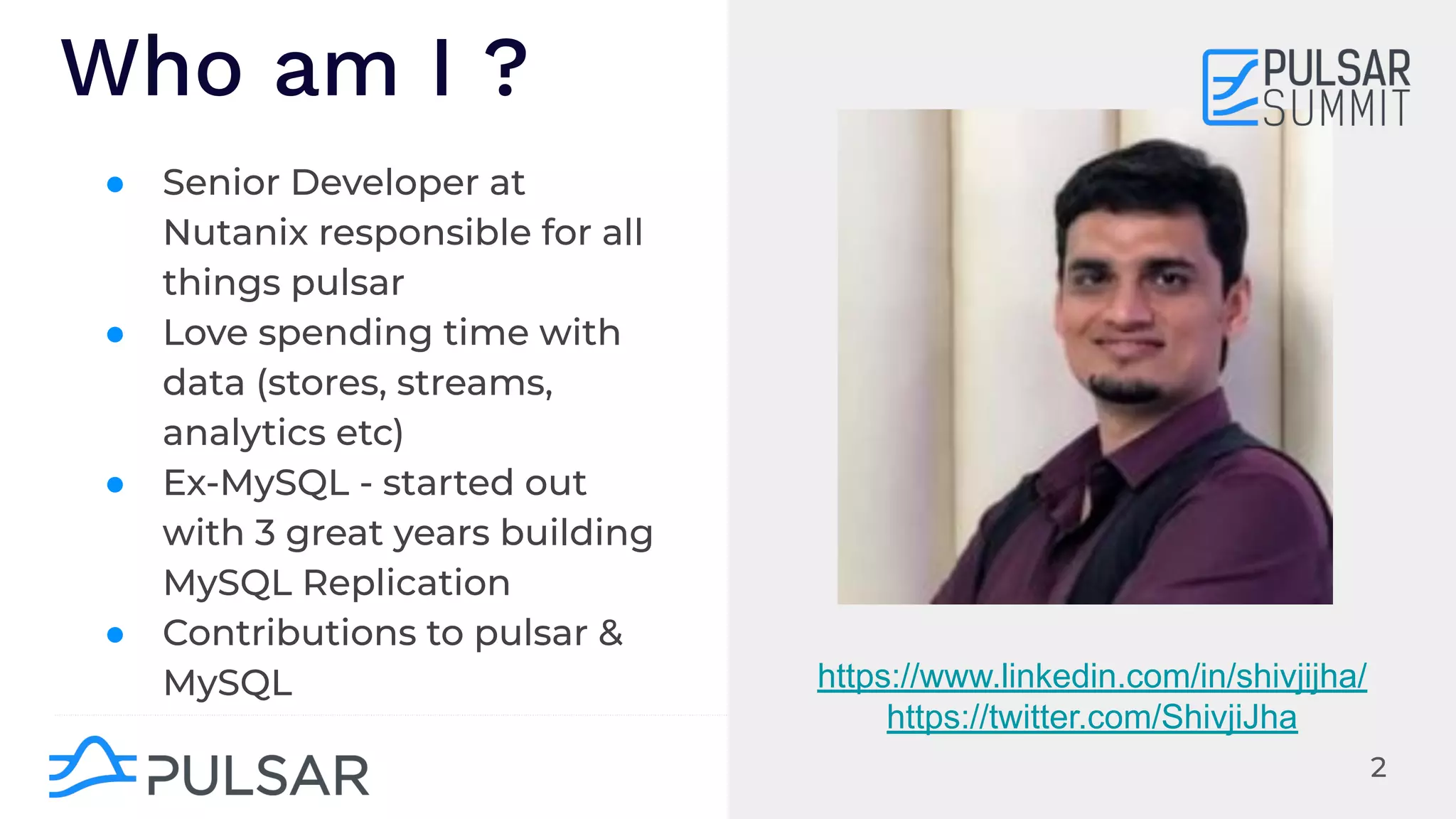 Who am I ?

PULSAR SUMMIT

- Senior Developer at Nutanix responsible for all things pulsar
- Love spending time with data (stores, streams, analytics etc)
- Ex-MySQL - started out with 3 great years building MySQL Replication
- Contributions to pulsar & MySQL

https://www.linkedin.com/in/shivjijha/
https://twitter.com/ShivjiJha

PULSAR

2